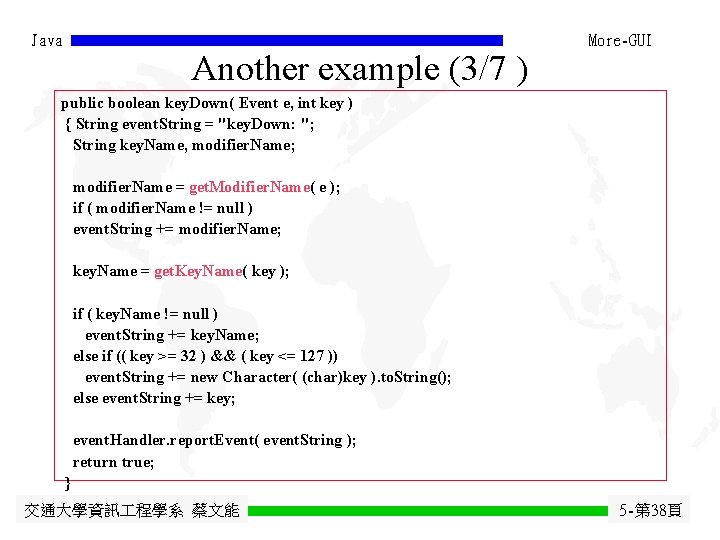 Java

More-GUI

Another example (3/7 )

public boolean keyDown( Event e, int key )
{ String eventString = "keyDown: ";
String keyName, modifierName;

modifierName = getModifierName( e );
if ( modifierName != null )
eventString += modifierName;

keyName = getKeyName( key );

if ( keyName != null )
eventString += keyName;
else if (( key >= 32 ) && ( key <= 127 ))
eventString += new Character( (char)key ).toString();
else eventString += key;

eventHandler.reportEvent( eventString );
return true;
}

交通大學資訊工程學系 蔡文能

5-第38頁